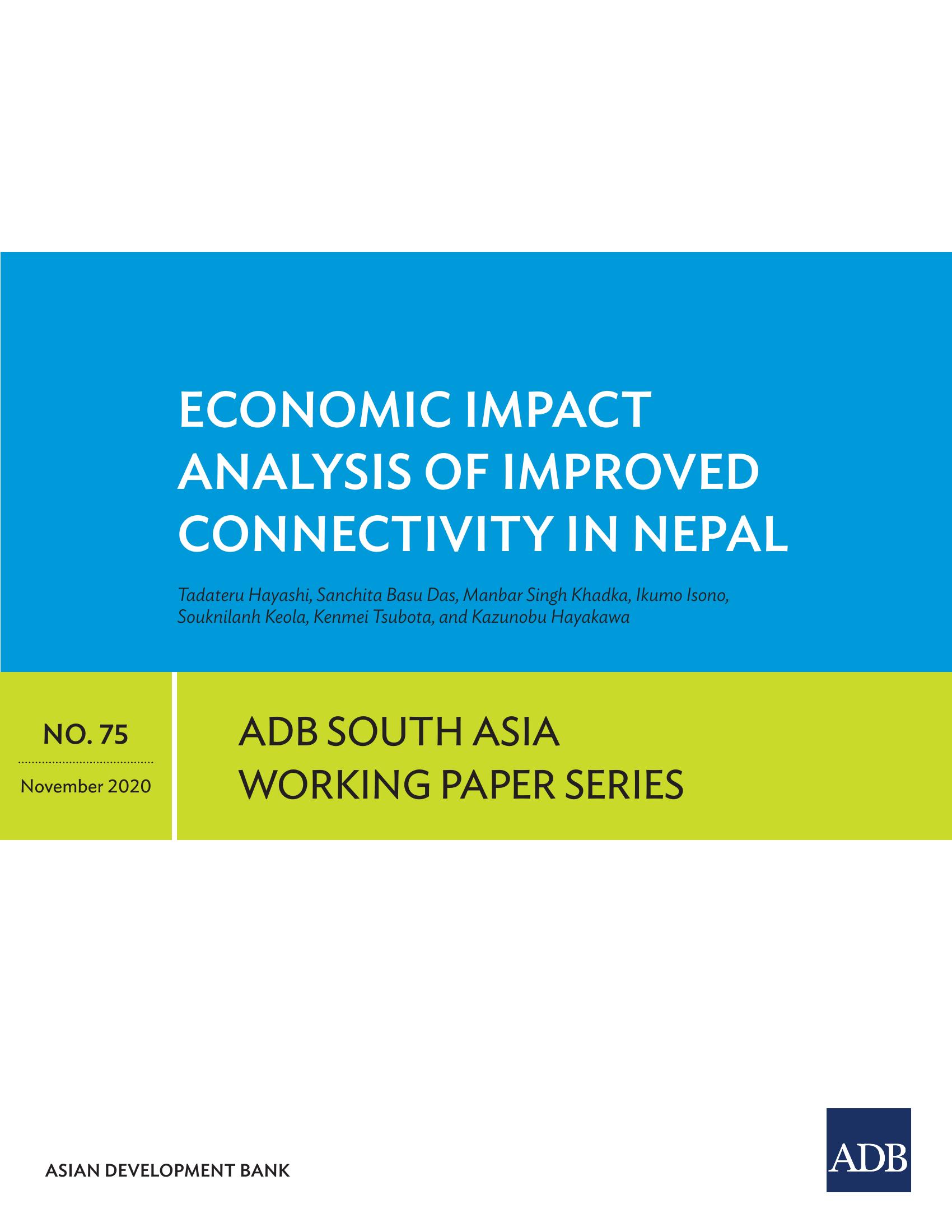 ECONOMIC IMPACT ANALYSIS OF IMPROVED CONNECTIVITY IN NEPAL

Tadateru Hayashi, Sanchita Basu Das, Manbar Singh Khadka, Ikumo Isono, Souknilanh Keola, Kenmei Tsubota, and Kazunobu Hayakawa

NO. 75

November 2020

ADB SOUTH ASIA WORKING PAPER SERIES

ASIAN DEVELOPMENT BANK

ADB